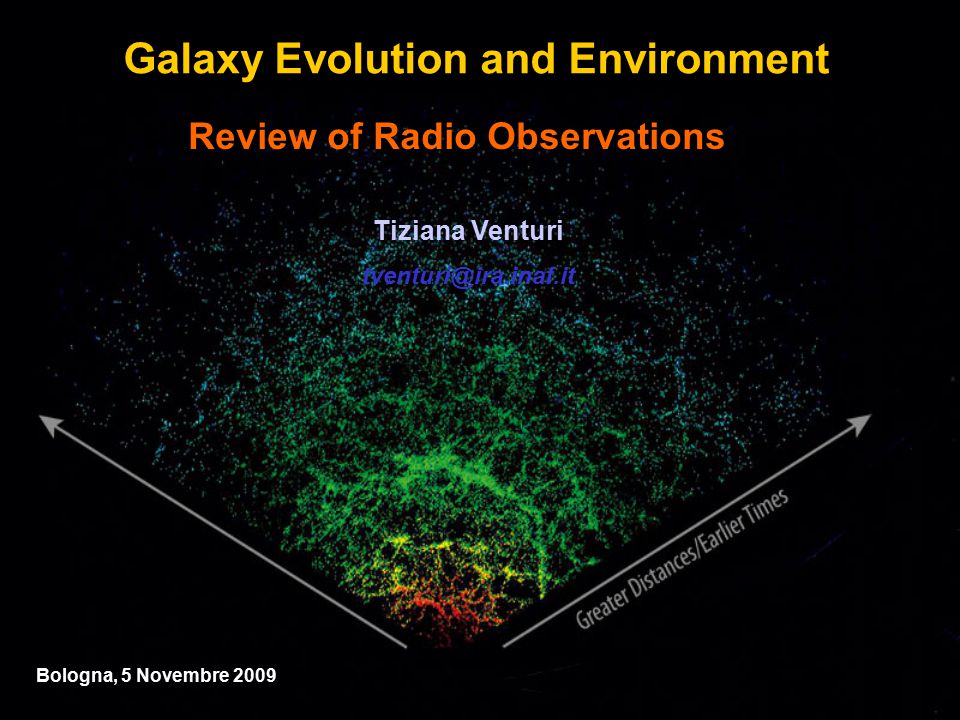 Galaxy Evolution and Environment

Review of Radio Observations

Tiziana Venturi

tventuri@ira.inaf.it

Greater Distances/Earlier Times

Bologna, 5 Novembre 2009